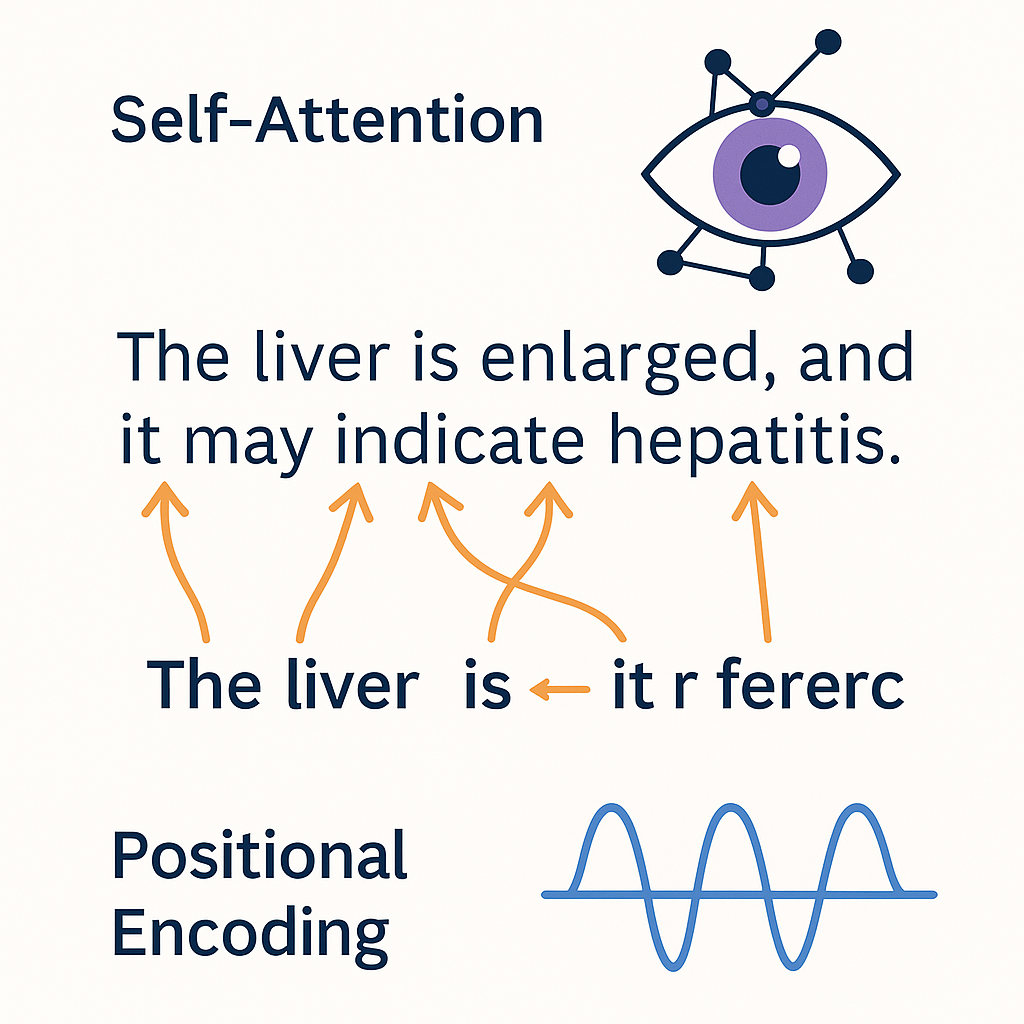 Self-Attention

The liver is enlarged, and it may indicate hepatitis.

The liver is ← it r fererc

Positional Encoding